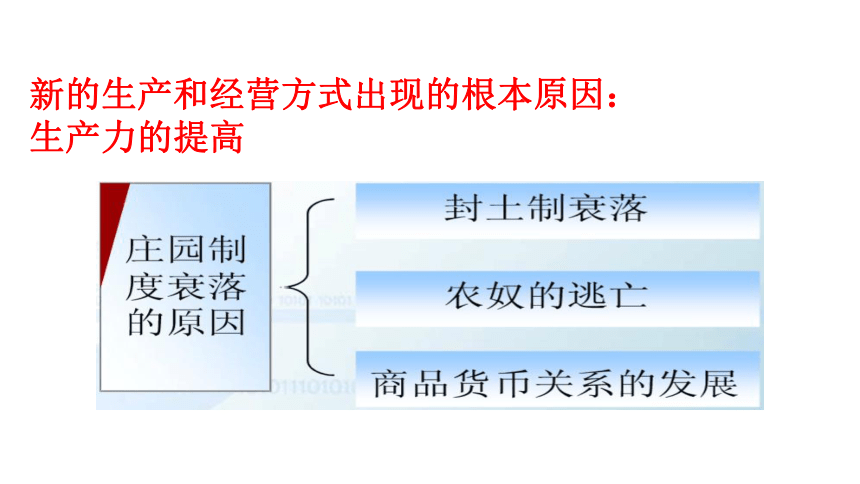 新的生产和经营方式出现的根本原因：
生产力的提高

庄园制度衰落的原因

封土制衰落

农奴的逃亡

商品货币关系的发展